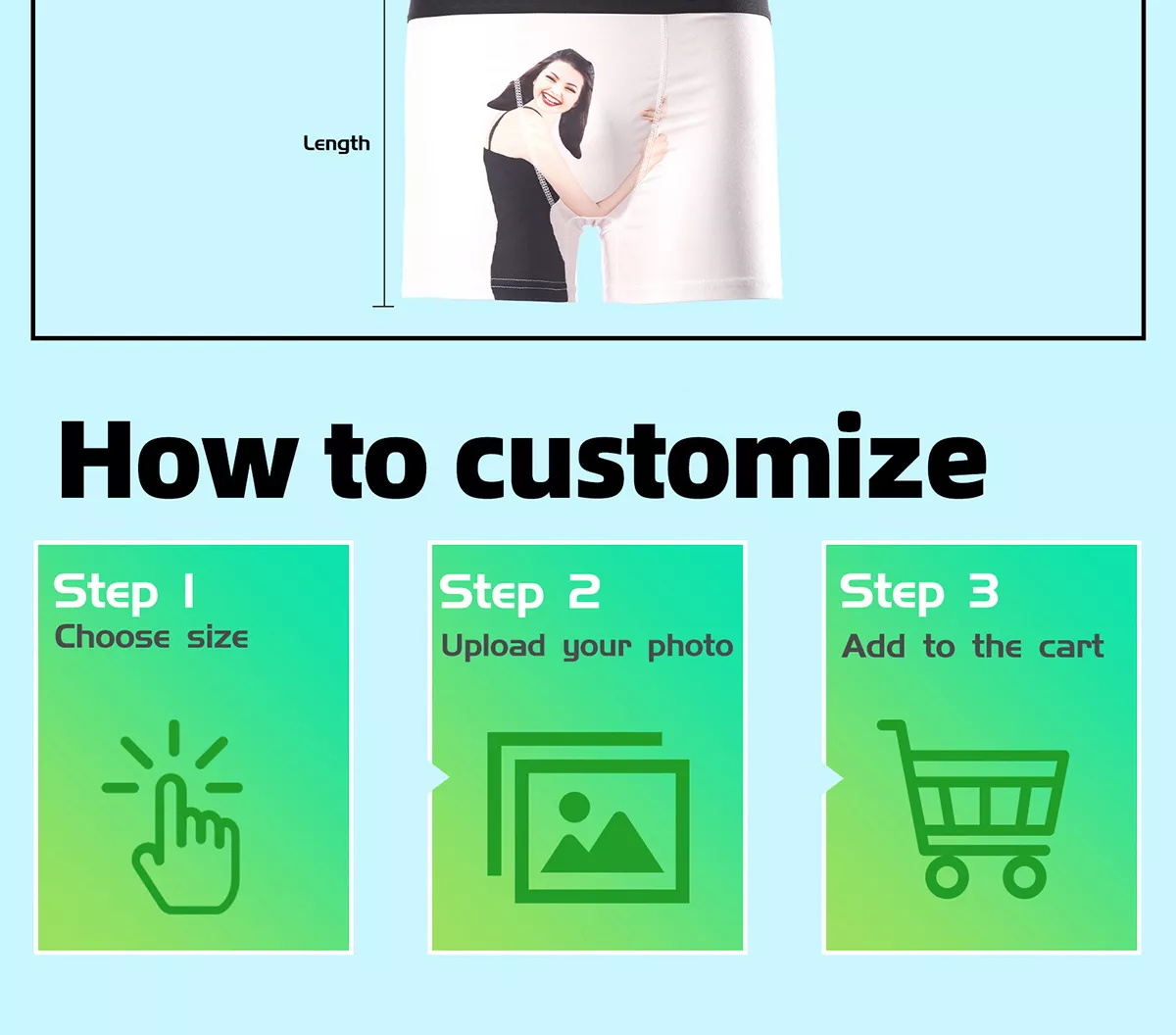 Length

How to customize

Step 1
Choose size

Step 2
Upload your photo

Step 3
Add to the cart